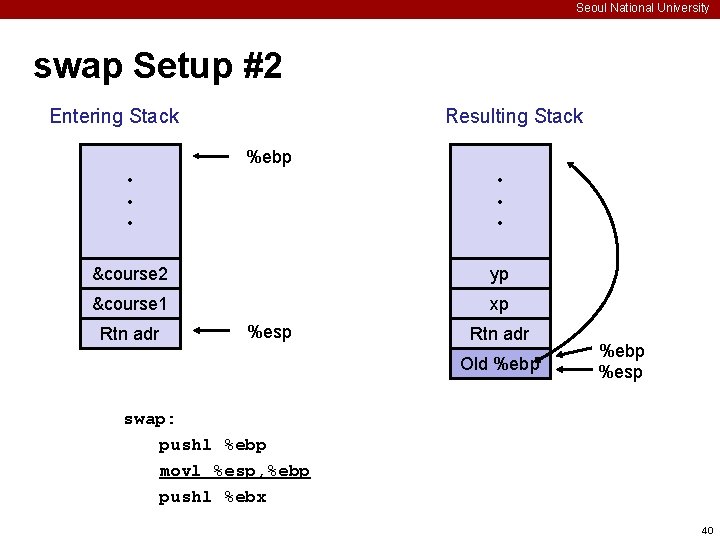 Seoul National University

swap Setup #2

Entering Stack

%ebp

•
•
•

&course2

&course1

Rtn adr

%esp

Resulting Stack

•
•
•

yp

xp

Rtn adr

Old %ebp

%ebp

%esp

swap:
pushl %ebp
movl %esp,%ebp
pushl %ebx

40